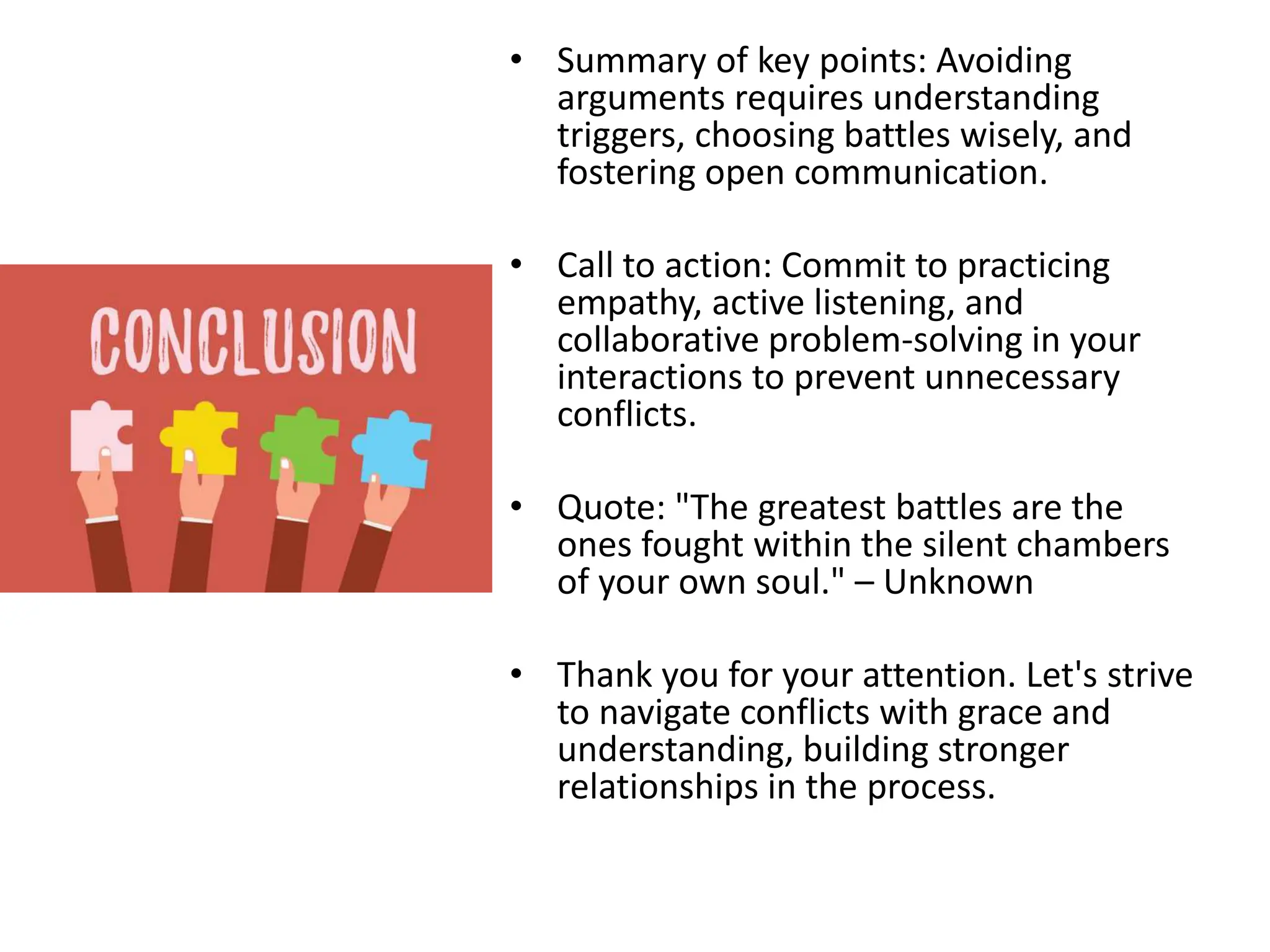 CONCLUSION

• Summary of key points: Avoiding arguments requires understanding triggers, choosing battles wisely, and fostering open communication.

• Call to action: Commit to practicing empathy, active listening, and collaborative problem-solving in your interactions to prevent unnecessary conflicts.

• Quote: "The greatest battles are the ones fought within the silent chambers of your own soul." – Unknown

• Thank you for your attention. Let's strive to navigate conflicts with grace and understanding, building stronger relationships in the process.